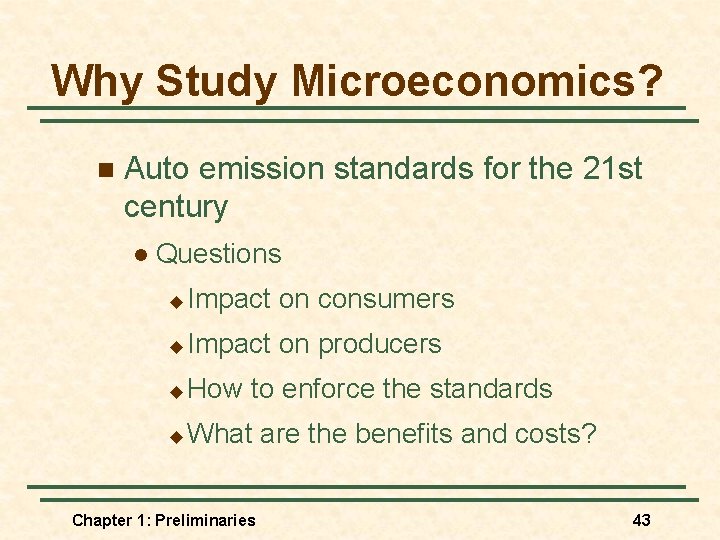 Why Study Microeconomics?

Auto emission standards for the 21st century

Questions

Impact on consumers

Impact on producers

How to enforce the standards

What are the benefits and costs?

Chapter 1: Preliminaries

43